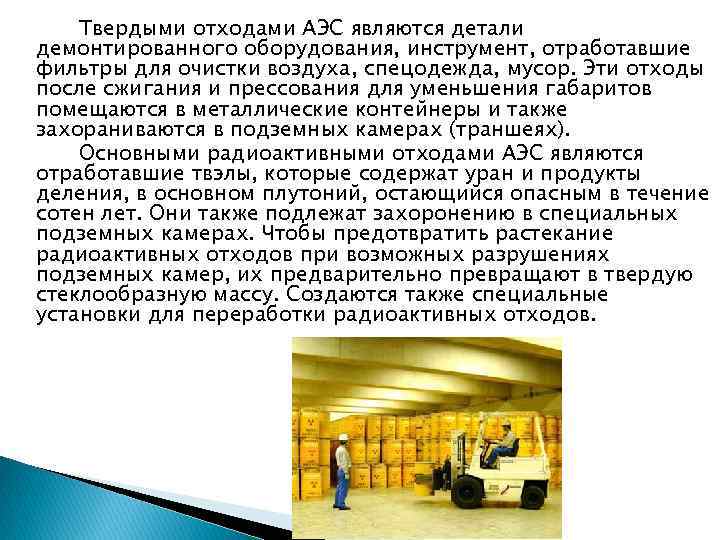 Твердыми отходами АЭС являются детали демонтированного оборудования, инструмент, отработавшие фильтры для очистки воздуха, спецодежда, мусор. Эти отходы после сжигания и прессования для уменьшения габаритов помещаются в металлические контейнеры и также захораниваются в подземных камерах (траншеях).

Основными радиоактивными отходами АЭС являются отработавшие твэлы, которые содержат уран и продукты деления, в основном плутоний, остающийся опасным в течение сотен лет. Они также подлежат захоронению в специальных подземных камерах. Чтобы предотвратить растекание радиоактивных отходов при возможных разрушениях подземных камер, их предварительно превращают в твердую стеклообразную массу. Создаются также специальные установки для переработки радиоактивных отходов.